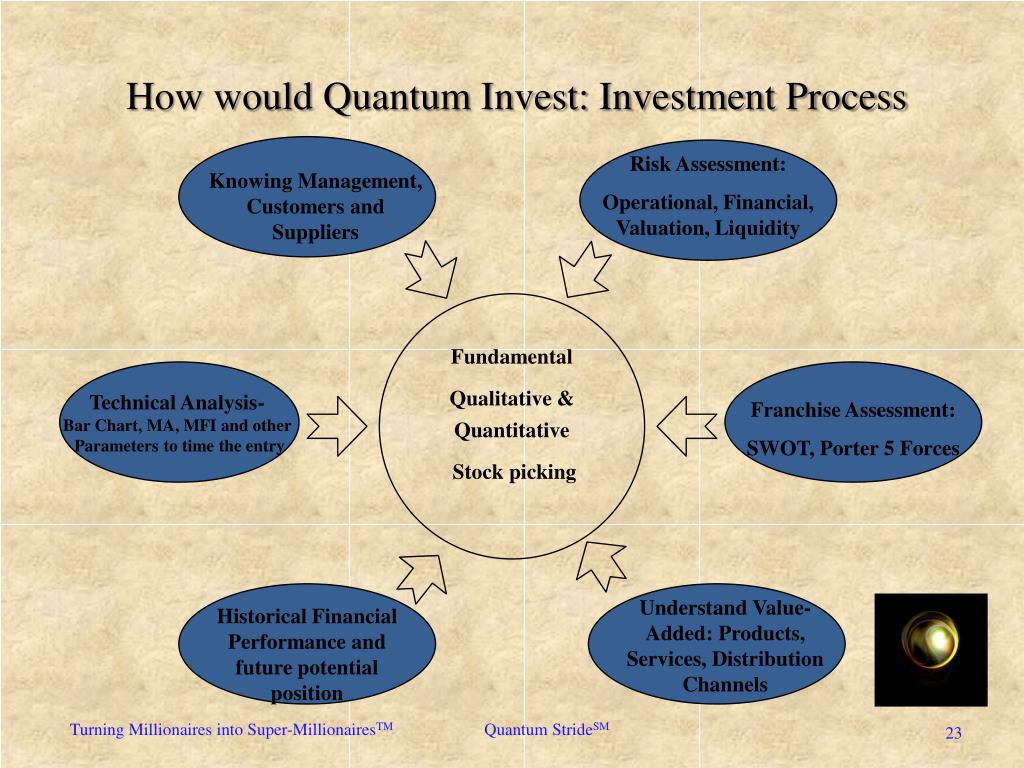 How would Quantum Invest: Investment Process

Knowing Management, Customers and Suppliers

Risk Assessment:

Operational, Financial, Valuation, Liquidity

Technical Analysis-
Bar Chart, MA, MFI and other Parameters to time the entry

Fundamental

Qualitative &

Quantitative

Stock picking

Franchise Assessment:

SWOT, Porter 5 Forces

Historical Financial Performance and future potential position

Understand Value-Added: Products, Services, Distribution Channels

Turning Millionaires into Super-Millionaires$^{TM}$

Quantum Stride$^{SM}$

23